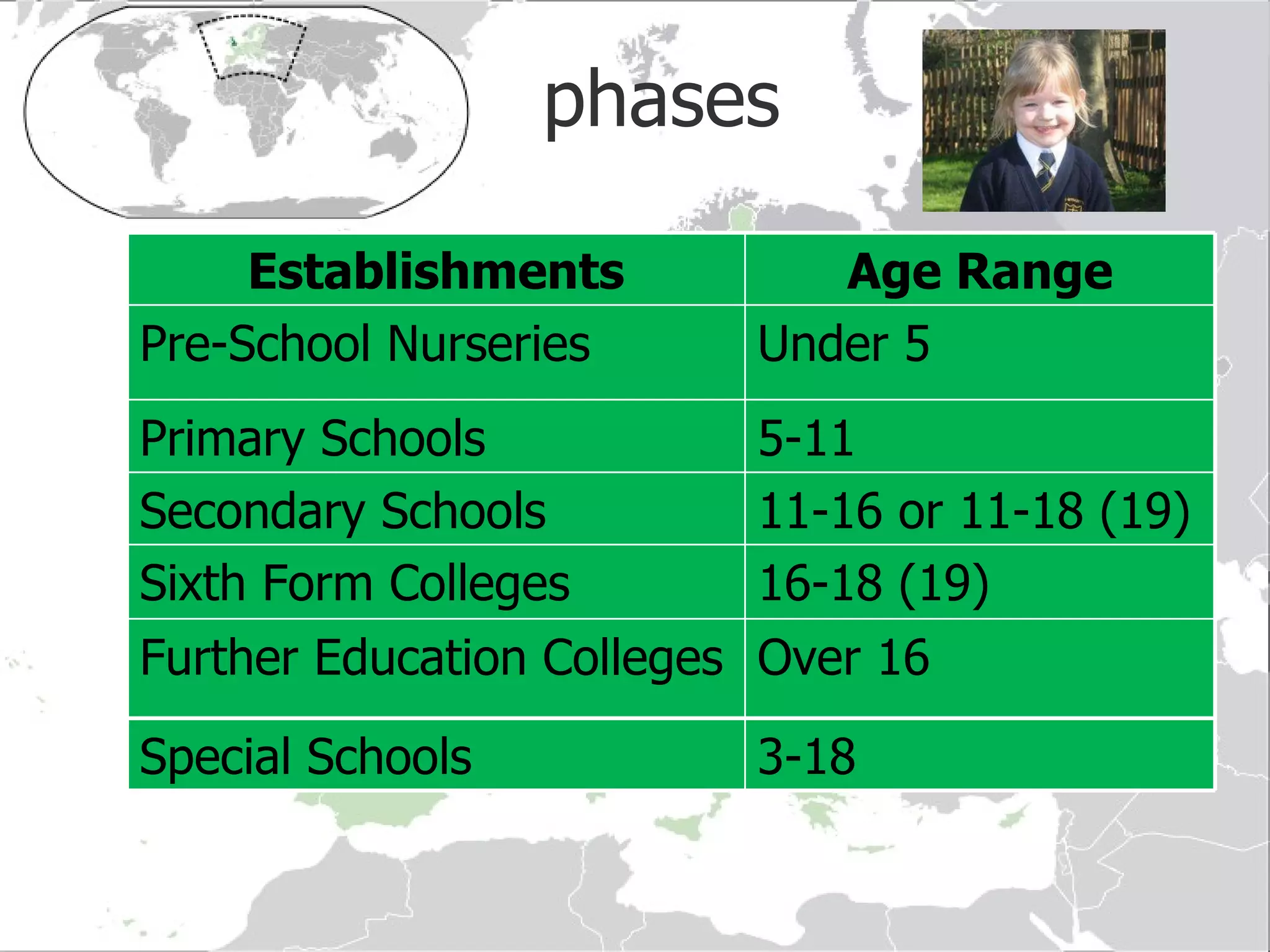 phases

| Establishments | Age Range |
|---|---|
| Pre-School Nurseries | Under 5 |
| Primary Schools | 5-11 |
| Secondary Schools | 11-16 or 11-18 (19) |
| Sixth Form Colleges | 16-18 (19) |
| Further Education Colleges | Over 16 |
| Special Schools | 3-18 |